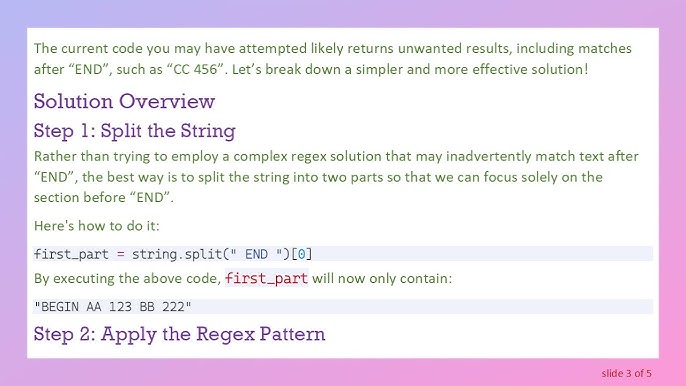 The current code you may have attempted likely returns unwanted results, including matches after “END”, such as “CC 456”. Let’s break down a simpler and more effective solution!

Solution Overview

Step 1: Split the String

Rather than trying to employ a complex regex solution that may inadvertently match text after “END”, the best way is to split the string into two parts so that we can focus solely on the section before “END”.

Here's how to do it:

first_part = string.split(" END ")[0]

By executing the above code, first_part will now only contain:

"BEGIN AA 123 BB 222"

Step 2: Apply the Regex Pattern

slide 3 of 5